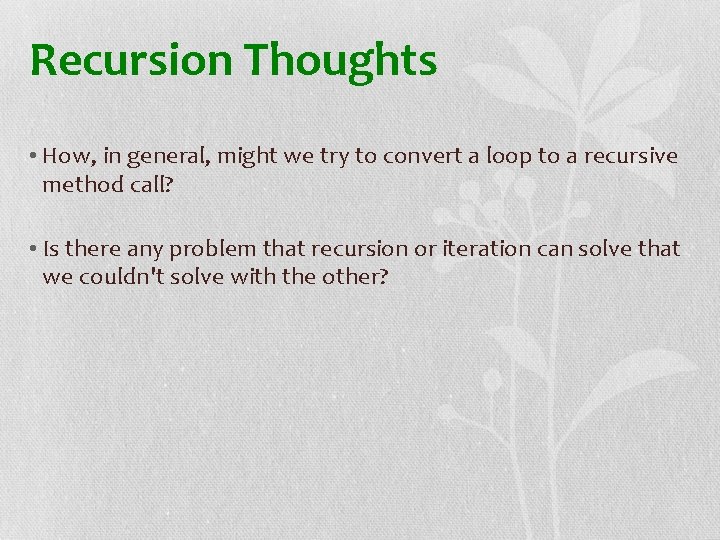 Recursion Thoughts

• How, in general, might we try to convert a loop to a recursive method call?

• Is there any problem that recursion or iteration can solve that we couldn't solve with the other?